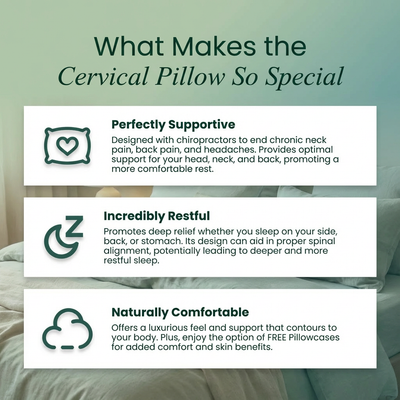 What Makes the
Cervical Pillow So Special

Perfectly Supportive

Designed with chiropractors to end chronic neck pain, back pain, and headaches. Provides optimal support for your head, neck, and back, promoting a more comfortable rest.

Incredibly Restful

Promotes deep relief whether you sleep on your side, back, or stomach. Its design can aid in proper spinal alignment, potentially leading to deeper and more restful sleep.

Naturally Comfortable

Offers a luxurious feel and support that contours to your body. Plus, enjoy the option of FREE Pillowcases for added comfort and skin benefits.